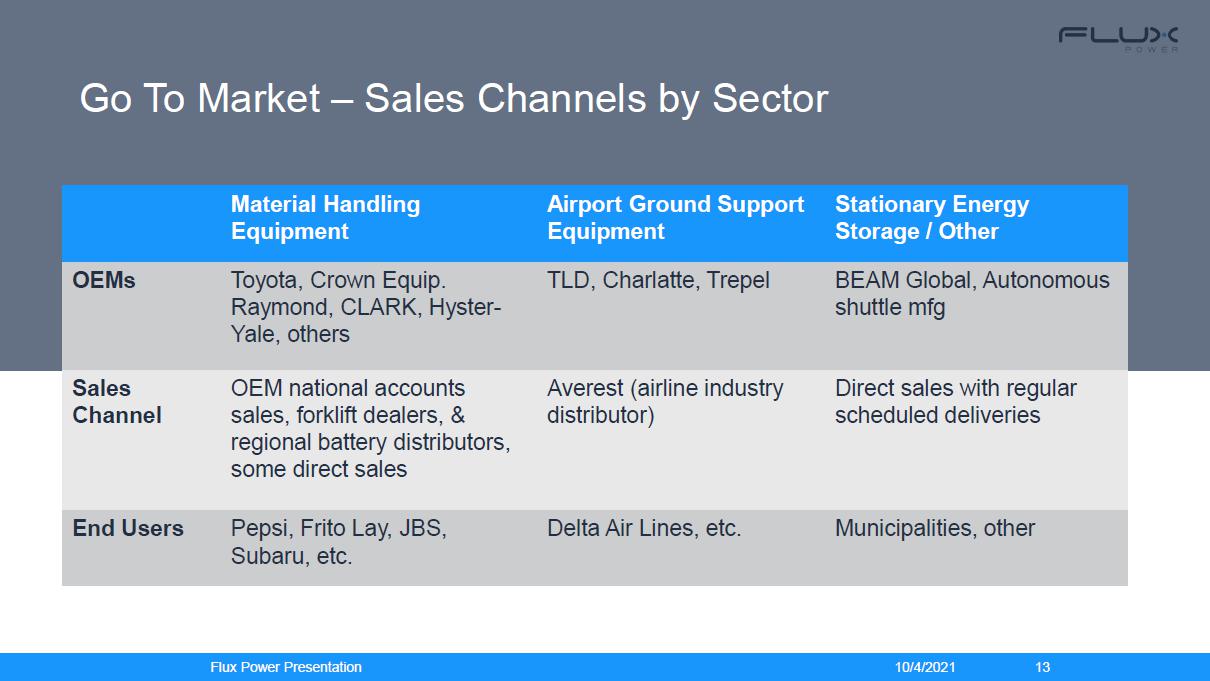 FLUX POWER

Go To Market – Sales Channels by Sector

| | Material Handling Equipment | Airport Ground Support Equipment | Stationary Energy Storage / Other |
|---|---|---|---|
| OEMs | Toyota, Crown Equip. Raymond, CLARK, Hyster-Yale, others | TLD, Charlatte, Trepel | BEAM Global, Autonomous shuttle mfg |
| Sales Channel | OEM national accounts sales, forklift dealers, & regional battery distributors, some direct sales | Averest (airline industry distributor) | Direct sales with regular scheduled deliveries |
| End Users | Pepsi, Frito Lay, JBS, Subaru, etc. | Delta Air Lines, etc. | Municipalities, other |

Flux Power Presentation 10/4/2021 13